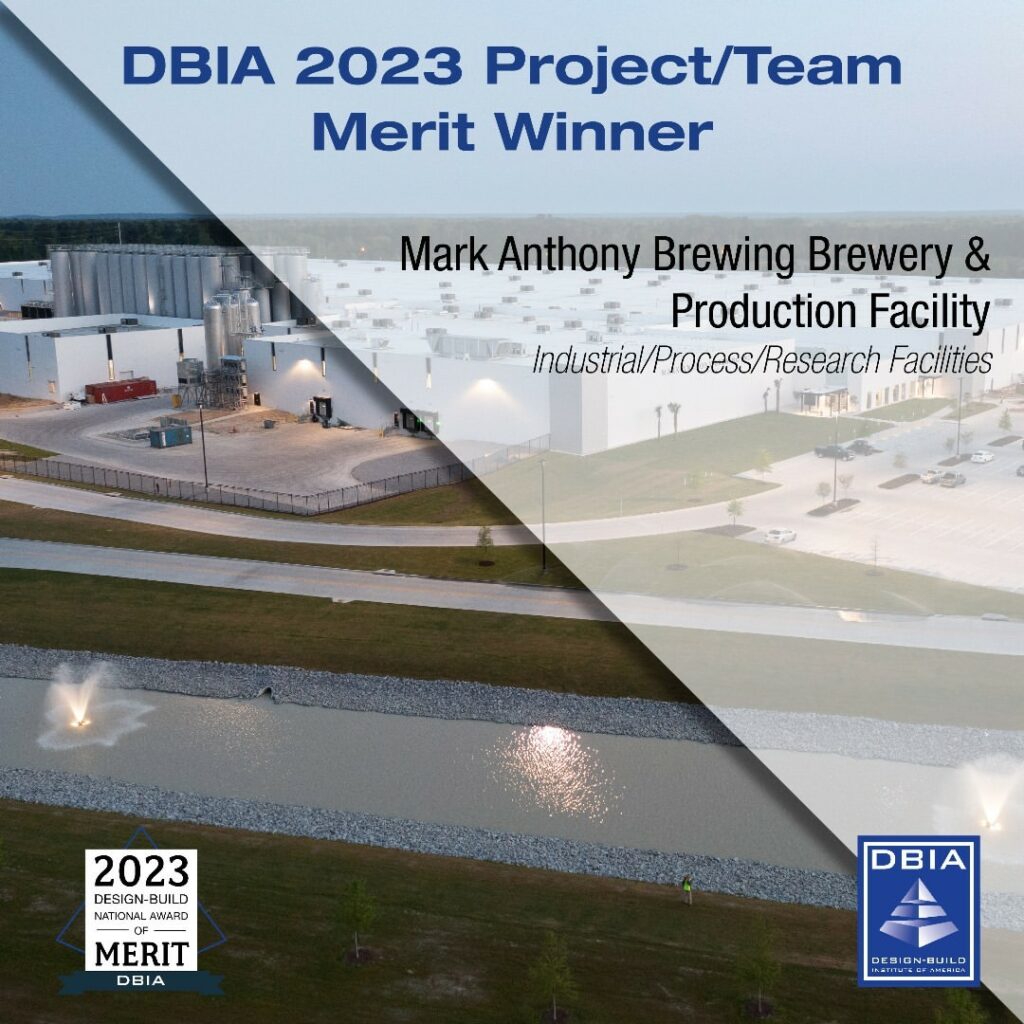 DBIA 2023 Project/Team Merit Winner

Mark Anthony Brewing Brewery & Production Facility

Industrial/Process/Research Facilities

2023
DESIGN-BUILD
NATIONAL AWARD
OF
MERIT
DBIA

DBIA
DESIGN-BUILD
INSTITUTE OF AMERICA